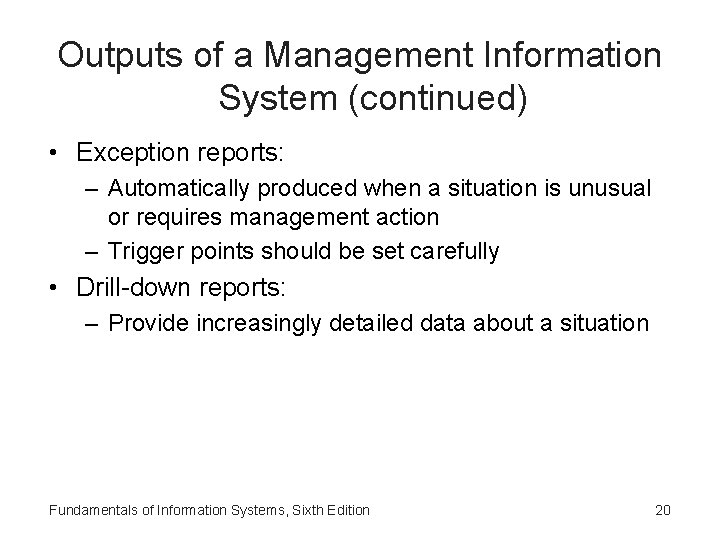 Outputs of a Management Information System (continued)

• Exception reports:
  – Automatically produced when a situation is unusual or requires management action
  – Trigger points should be set carefully
• Drill-down reports:
  – Provide increasingly detailed data about a situation

Fundamentals of Information Systems, Sixth Edition

20